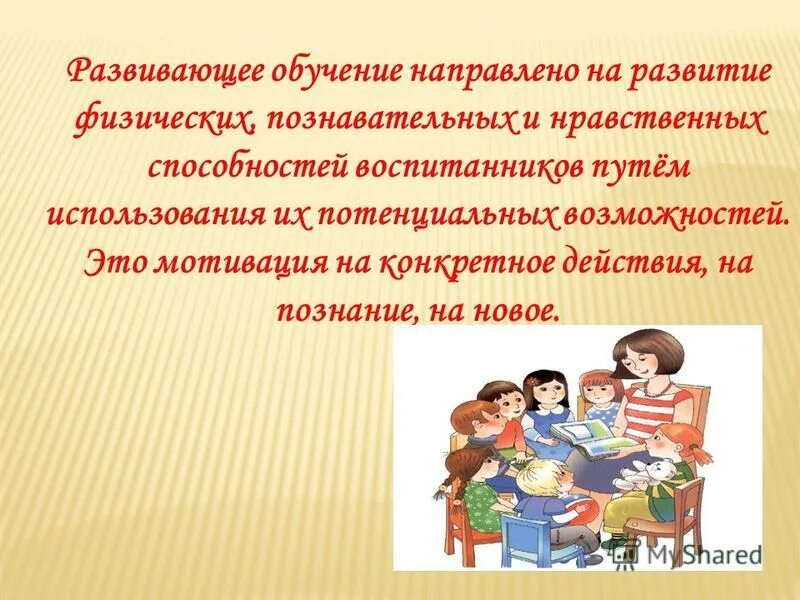 Развивающее обучение направлено на развитие физических, познавательных и нравственных способностей воспитанников путём использования их потенциальных возможностей. Это мотивация на конкретное действия, на познание, на новое.

MyShared